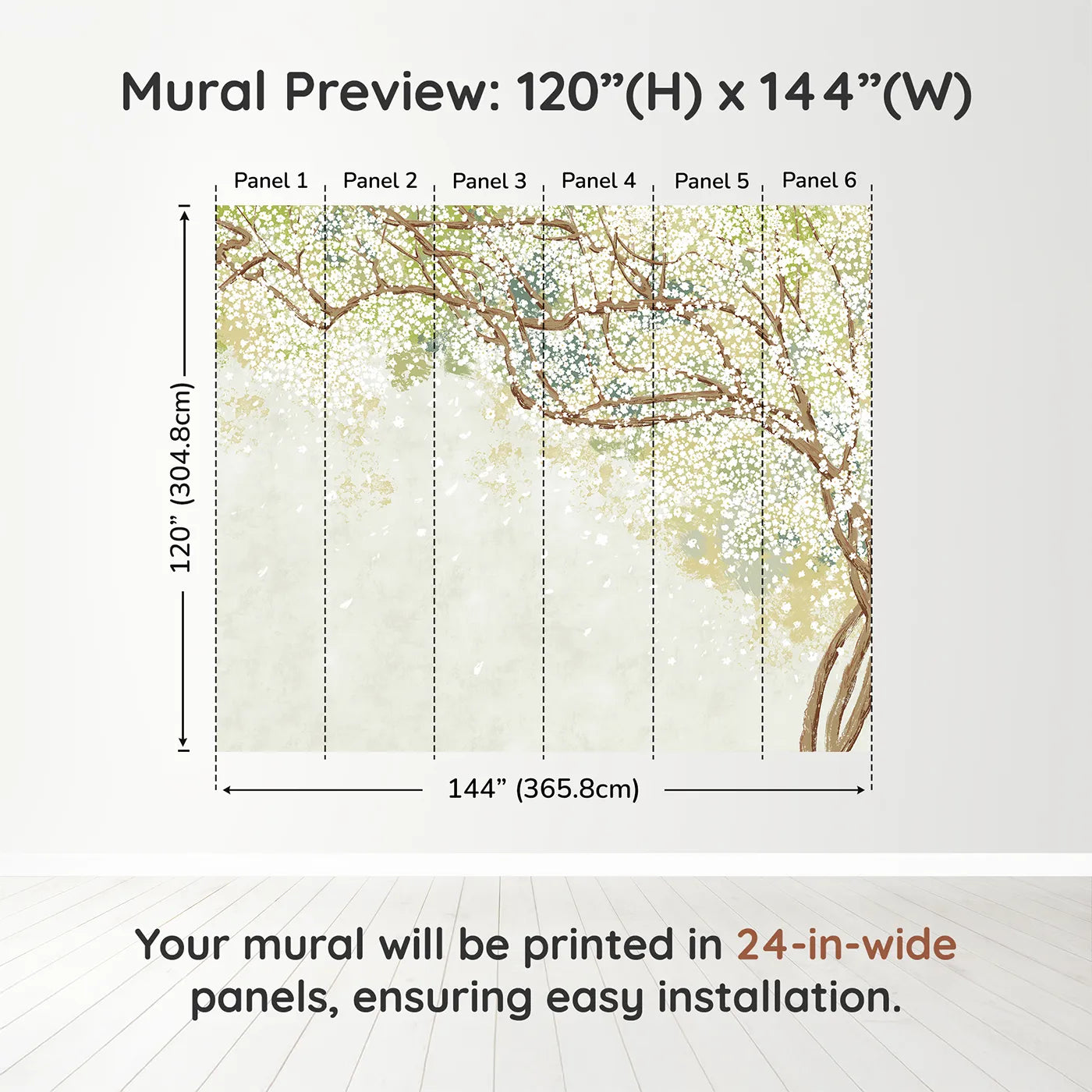 Mural Preview: 120”(H) x 144”(W)

Panel 1 Panel 2 Panel 3 Panel 4 Panel 5 Panel 6

120” (304.8cm)

144” (365.8cm)

Your mural will be printed in 24-in-wide panels, ensuring easy installation.